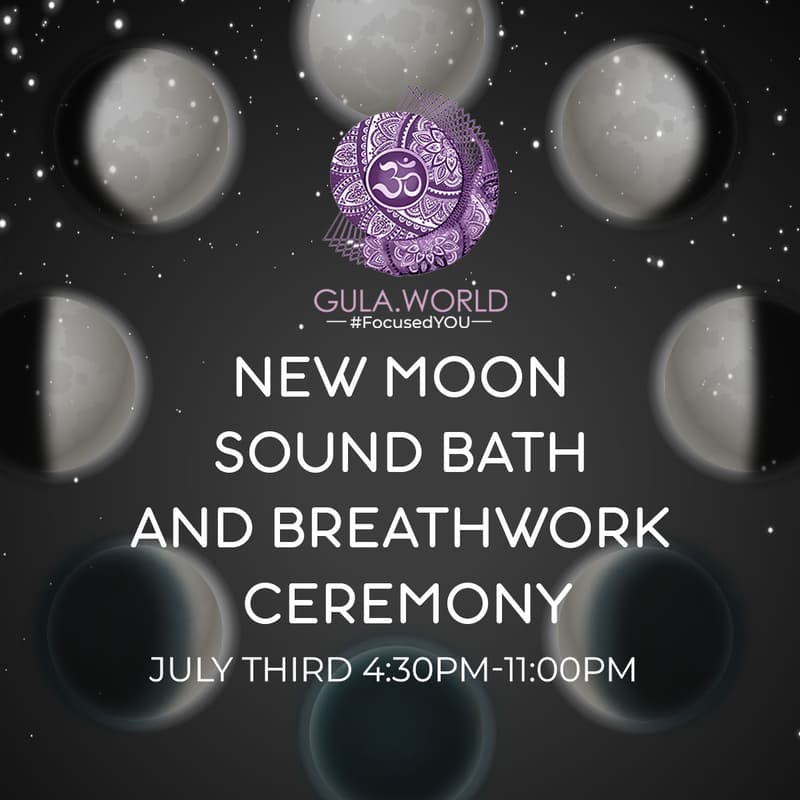 GULA.WORLD
—#FocusedYOU—

NEW MOON
SOUND BATH
AND BREATHWORK
CEREMONY

JULY THIRD 4:30PM-11:00PM